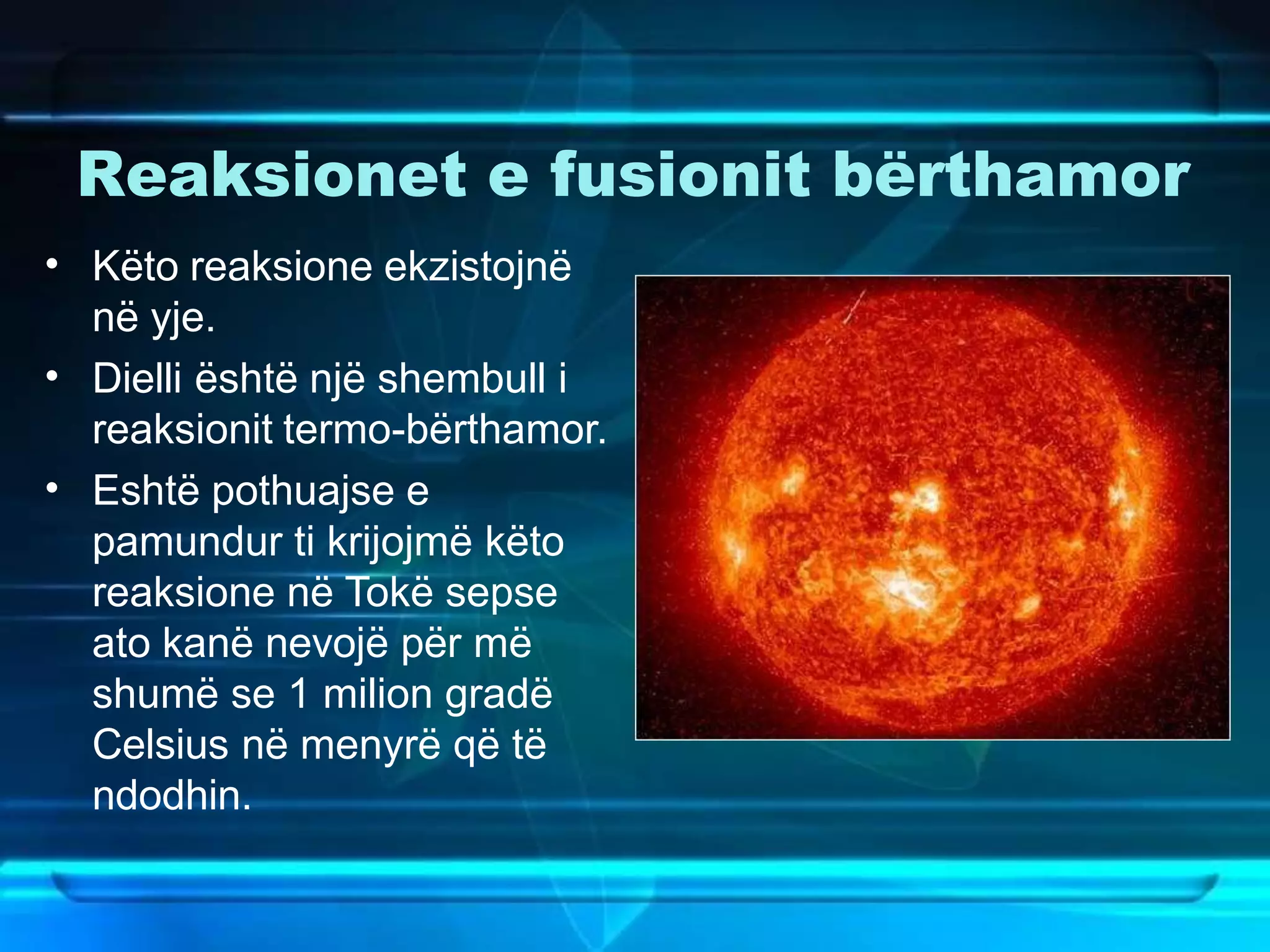 Reaksionet e fusionit bërthamor

• Këto reaksione ekzistojnë në yje.
• Dielli është një shembull i reaksionit termo-bërthamor.
• Eshtë pothuajse e pamundur ti krijojmë këto reaksione në Tokë sepse ato kanë nevojë për më shumë se 1 milion gradë Celsius në menyrë që të ndodhin.